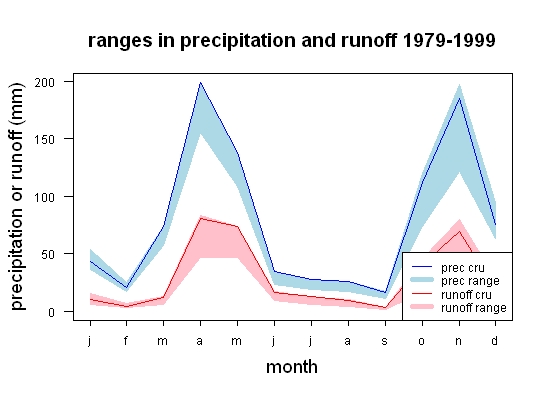 ranges in precipitation and runoff 1979-1999

precipitation or runoff (mm)

200
150
100
50
0

prec cru
prec range
runoff cru
runoff range

j f m a m j j a s o n d

month